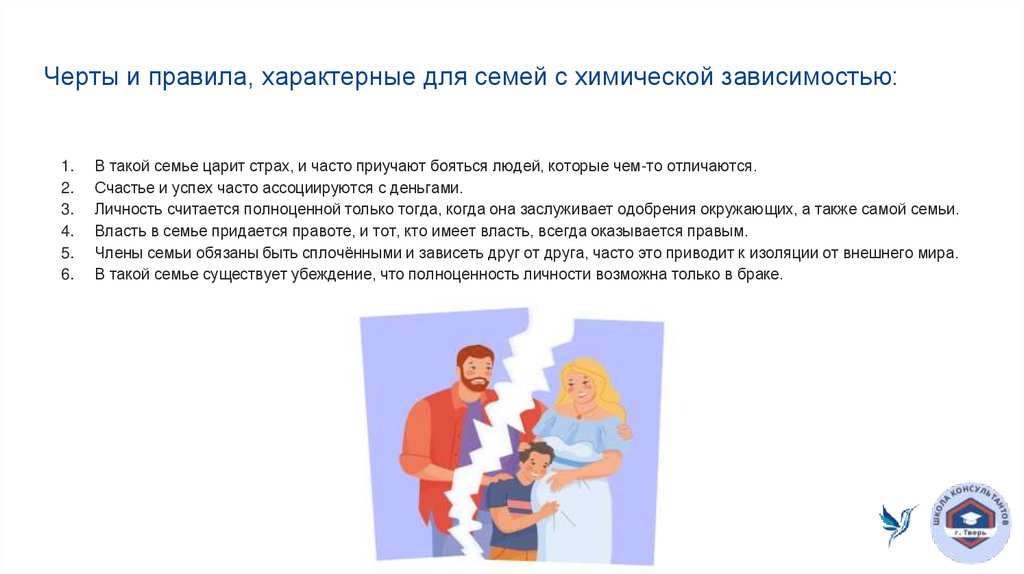 Черты и правила, характерные для семей с химической зависимостью:

1. В такой семье царит страх, и часто приучают бояться людей, которые чем-то отличаются.
2. Счастье и успех часто ассоциируются с деньгами.
3. Личность считается полноценной только тогда, когда она заслуживает одобрения окружающих, а также самой семьи.
4. Власть в семье придается правоте, и тот, кто имеет власть, всегда оказывается правым.
5. Члены семьи обязаны быть сплочёнными и зависеть друг от друга, часто это приводит к изоляции от внешнего мира.
6. В такой семье существует убеждение, что полноценность личности возможна только в браке.

ШКОЛА КОНСУЛЬТАНТОВ
г. Тверь